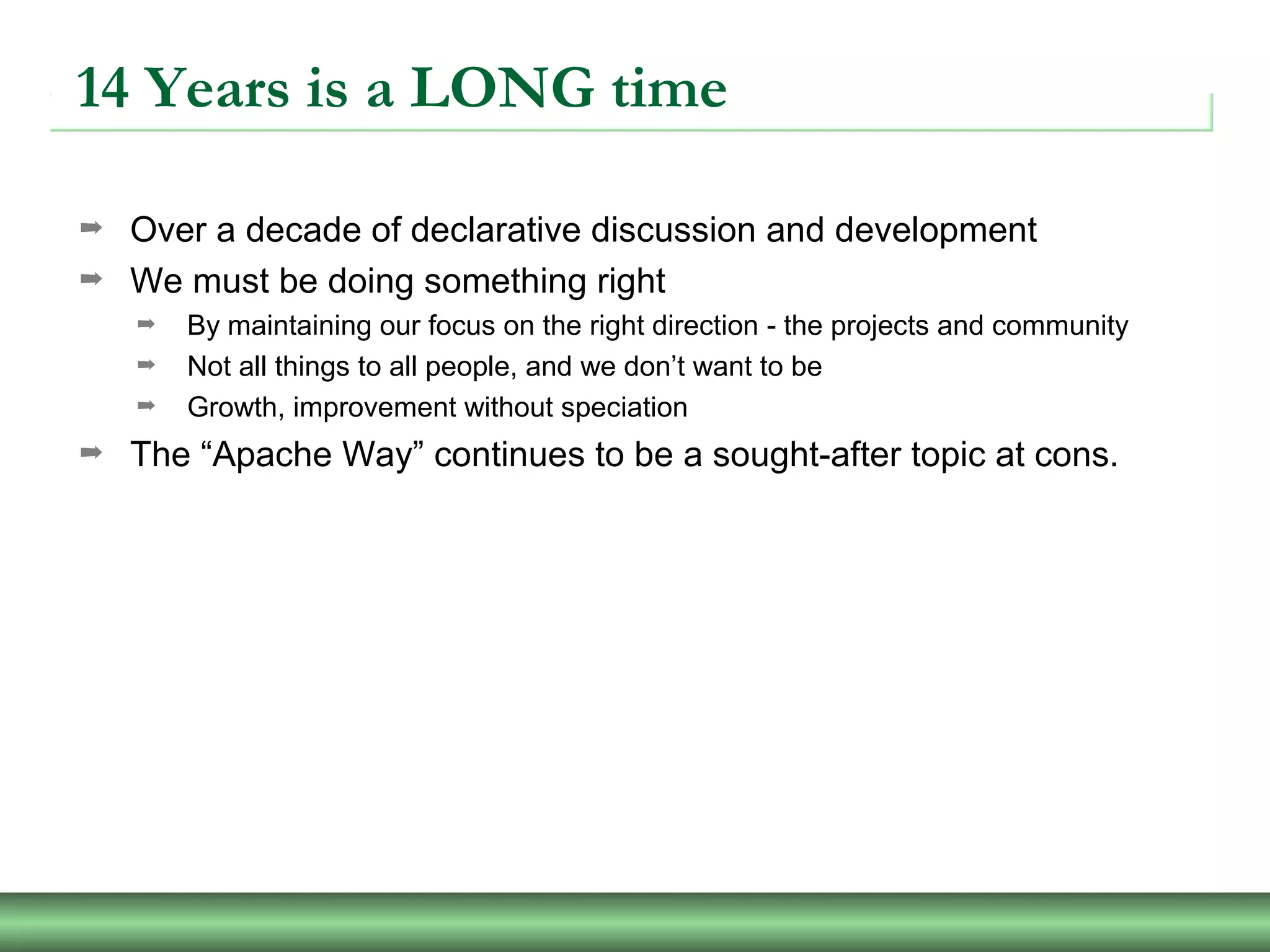 14 Years is a LONG time

➡ Over a decade of declarative discussion and development
➡ We must be doing something right
➡ By maintaining our focus on the right direction - the projects and community
➡ Not all things to all people, and we don’t want to be
➡ Growth, improvement without speciation
➡ The “Apache Way” continues to be a sought-after topic at cons.